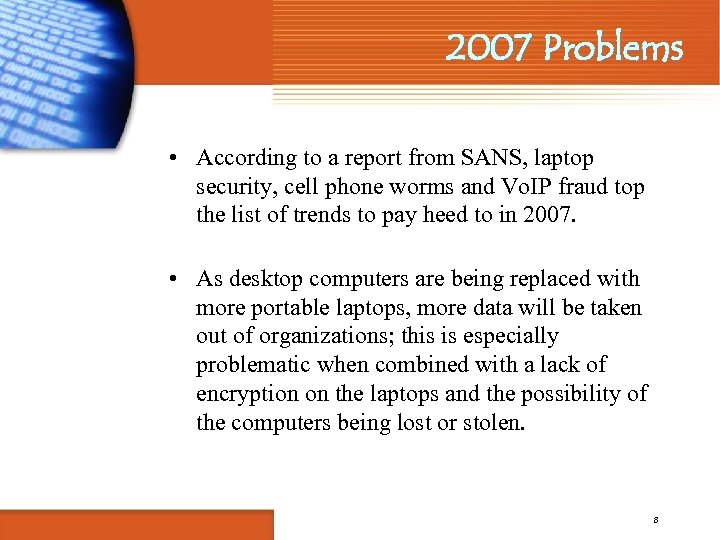 2007 Problems

• According to a report from SANS, laptop security, cell phone worms and VoIP fraud top the list of trends to pay heed to in 2007.

• As desktop computers are being replaced with more portable laptops, more data will be taken out of organizations; this is especially problematic when combined with a lack of encryption on the laptops and the possibility of the computers being lost or stolen.

8